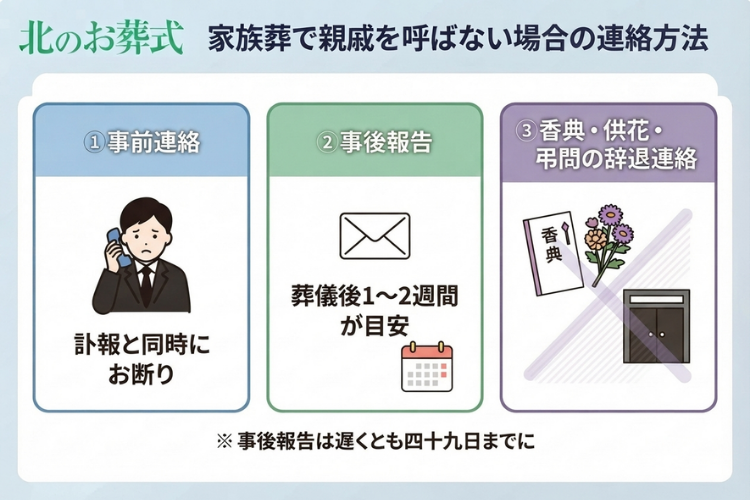 北のお葬式

家族葬で親戚を呼ばない場合の連絡方法

① 事前連絡

訃報と同時にお断り

② 事後報告

葬儀後1〜2週間が目安

③ 香典・供花・弔問の辞退連絡

香典

※ 事後報告は遅くとも四十九日までに